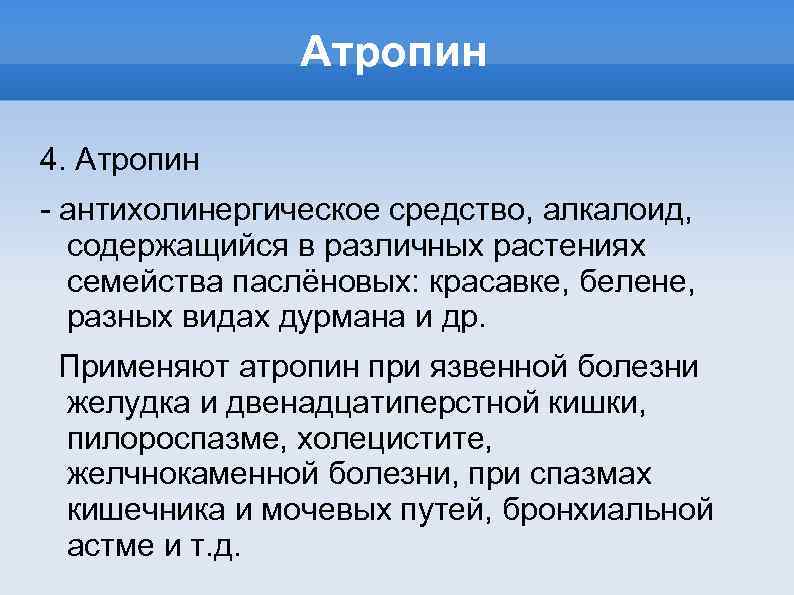 Атропин

4. Атропин

- антихолинергическое средство, алкалоид, содержащийся в различных растениях семейства паслёновых: красавке, белене, разных видах дурмана и др.

Применяют атропин при язвенной болезни желудка и двенадцатиперстной кишки, пилороспазме, холецистите, желчнокаменной болезни, при спазмах кишечника и мочевых путей, бронхиальной астме и т.д.